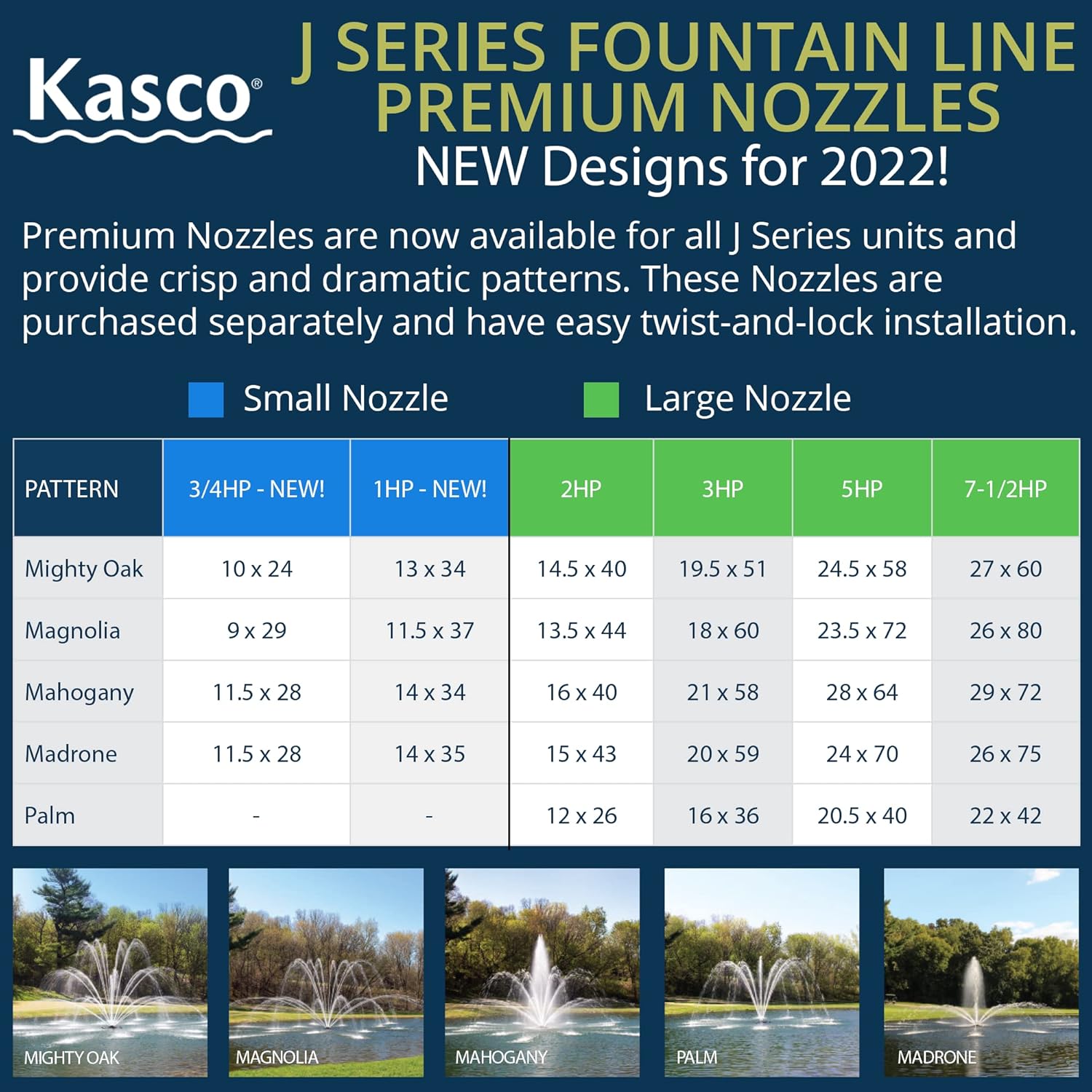 Kasco®

J SERIES FOUNTAIN LINE PREMIUM NOZZLES
NEW Designs for 2022!

Premium Nozzles are now available for all J Series units and provide crisp and dramatic patterns. These Nozzles are purchased separately and have easy twist-and-lock installation.

Small Nozzle    Large Nozzle

| PATTERN | 3/4HP - NEW! | 1HP - NEW! | 2HP | 3HP | 5HP | 7-1/2HP |
|---|---|---|---|---|---|---|
| Mighty Oak | 10 x 24 | 13 x 34 | 14.5 x 40 | 19.5 x 51 | 24.5 x 58 | 27 x 60 |
| Magnolia | 9 x 29 | 11.5 x 37 | 13.5 x 44 | 18 x 60 | 23.5 x 72 | 26 x 80 |
| Mahogany | 11.5 x 28 | 14 x 34 | 16 x 40 | 21 x 58 | 28 x 64 | 29 x 72 |
| Madrone | 11.5 x 28 | 14 x 35 | 15 x 43 | 20 x 59 | 24 x 70 | 26 x 75 |
| Palm | - | - | 12 x 26 | 16 x 36 | 20.5 x 40 | 22 x 42 |

MIGHTY OAK
MAGNOLIA
MAHOGANY
PALM
MADRONE